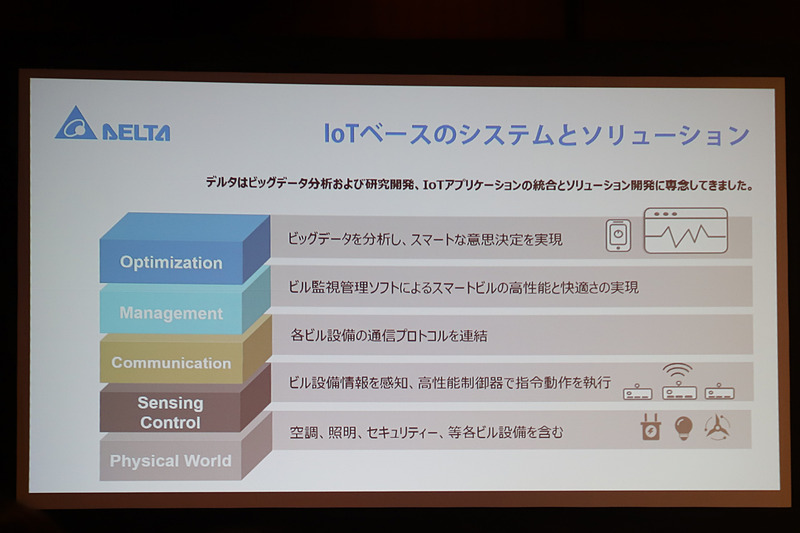 DELTA

IoTベースのシステムとソリューション

デルタはビッグデータ分析および研究開発、IoTアプリケーションの統合とソリューション開発に専念してきました。

Optimization
ビッグデータを分析し、スマートな意思決定を実現

Management
ビル監視管理ソフトによるスマートビルの高性能と快適さの実現

Communication
各ビル設備の通信プロトコルを連結

Sensing Control
ビル設備情報を感知、高性能制御器で指令動作を執行

Physical World
空調、照明、セキュリティー、等各ビル設備を含む